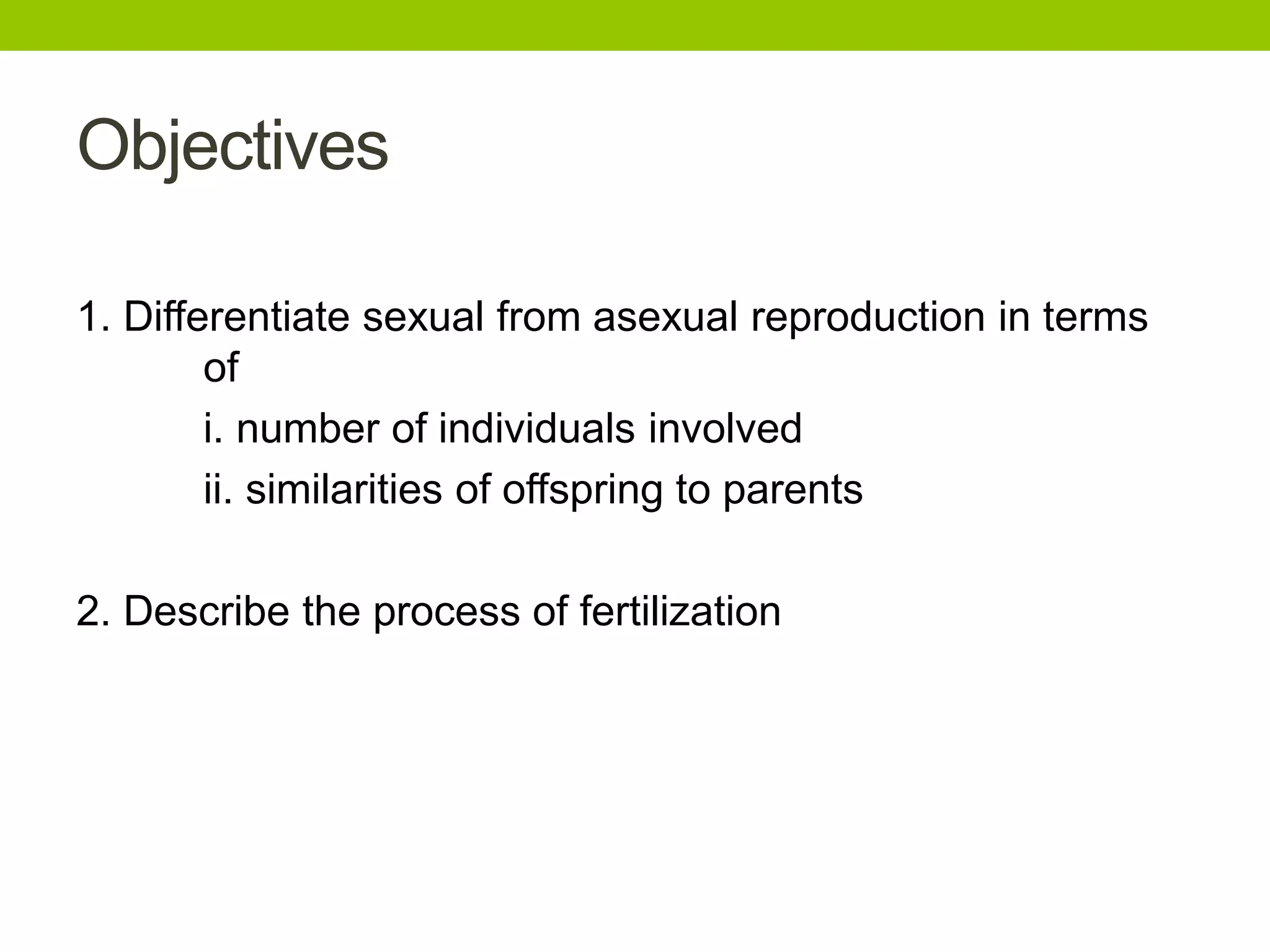 Objectives

1. Differentiate sexual from asexual reproduction in terms of

i. number of individuals involved

ii. similarities of offspring to parents

2. Describe the process of fertilization